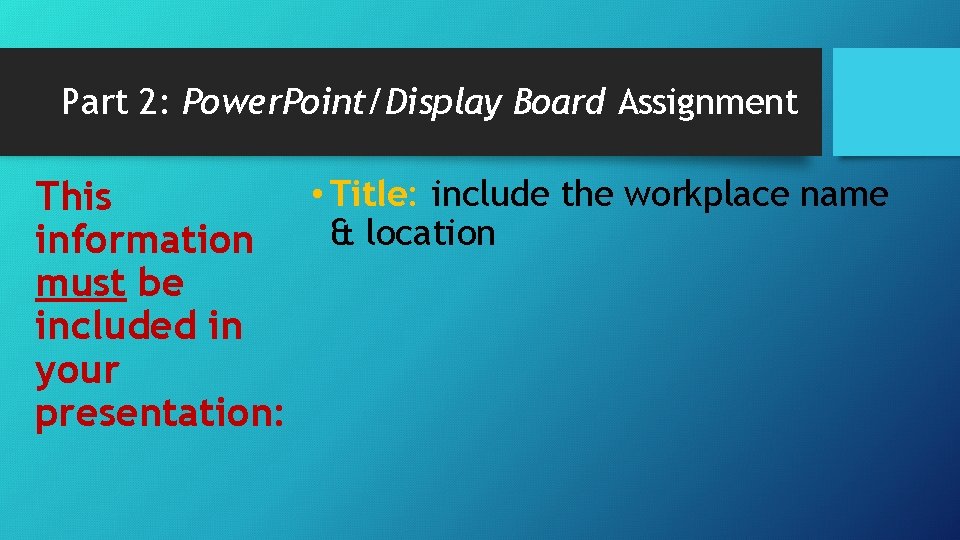 Part 2: PowerPoint/Display Board Assignment

This information must be included in your presentation:

• Title: include the workplace name & location